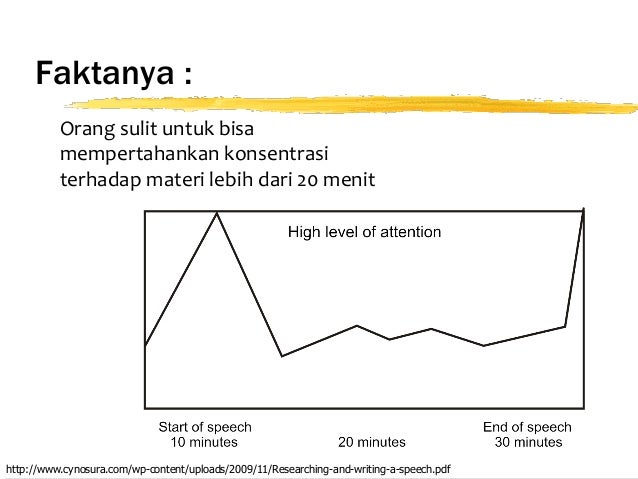 Faktanya :

Orang sulit untuk bisa mempertahankan konsentrasi terhadap materi lebih dari 20 menit

High level of attention

Start of speech
10 minutes

20 minutes

End of speech
30 minutes

http://www.cynosura.com/wp-content/uploads/2009/11/Researching-and-writing-a-speech.pdf